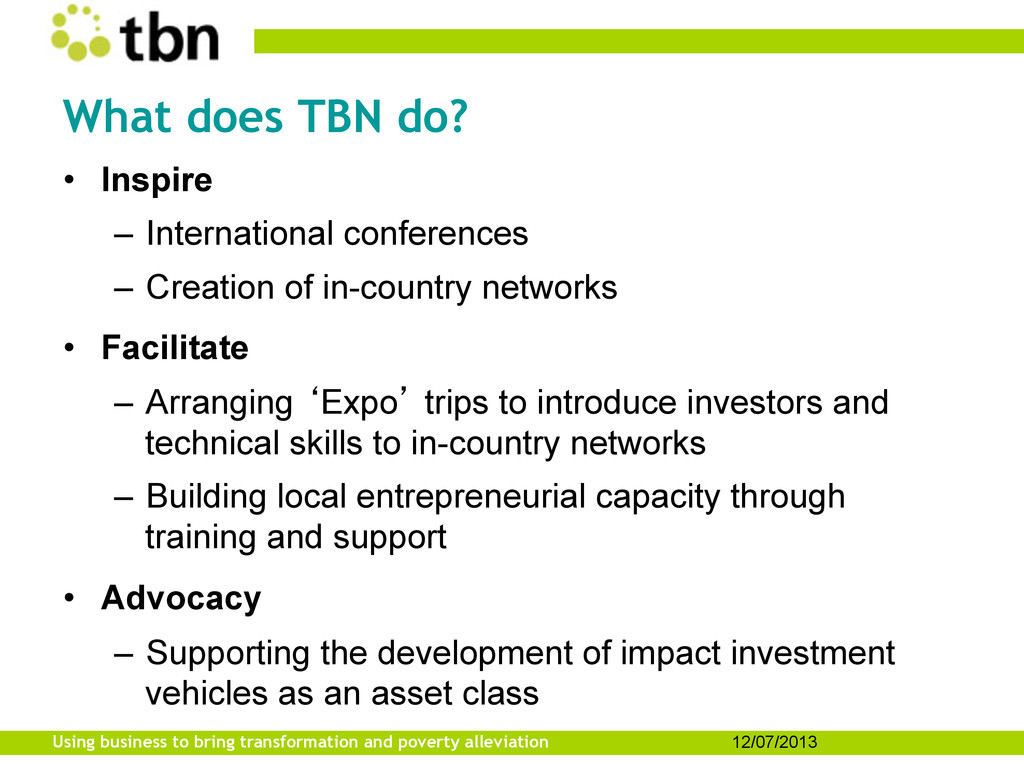 tbn

What does TBN do?

• Inspire
– International conferences
– Creation of in-country networks

• Facilitate
– Arranging ‘Expo’ trips to introduce investors and technical skills to in-country networks
– Building local entrepreneurial capacity through training and support

• Advocacy
– Supporting the development of impact investment vehicles as an asset class

Using business to bring transformation and poverty alleviation 12/07/2013